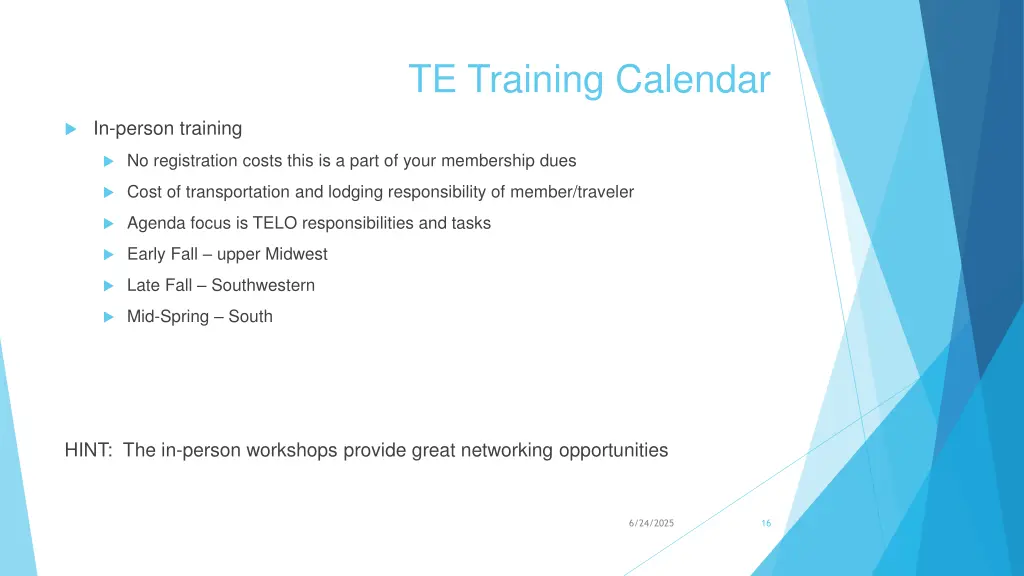 TE Training Calendar

In-person training

No registration costs this is a part of your membership dues

Cost of transportation and lodging responsibility of member/traveler

Agenda focus is TELO responsibilities and tasks

Early Fall – upper Midwest

Late Fall – Southwestern

Mid-Spring – South

HINT: The in-person workshops provide great networking opportunities

6/24/2025

16